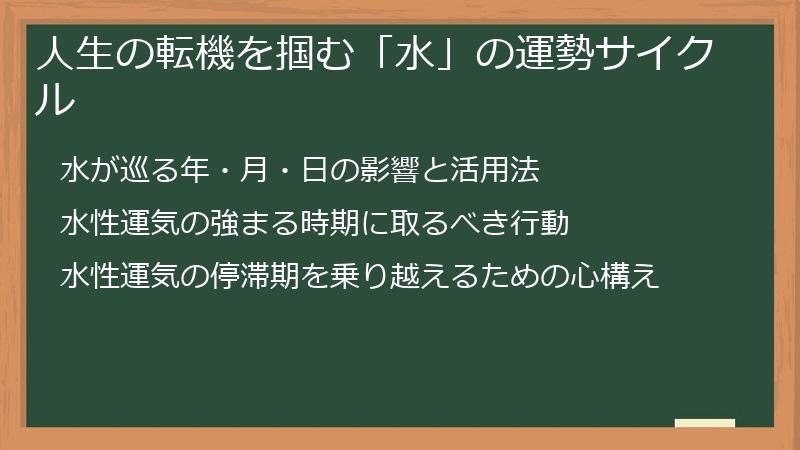 人生の転機を掴む「水」の運勢サイクル

水が巡る年・月・日の影響と活用法

水性運気の強まる時期に取るべき行動

水性運気の停滞期を乗り越えるための心構え